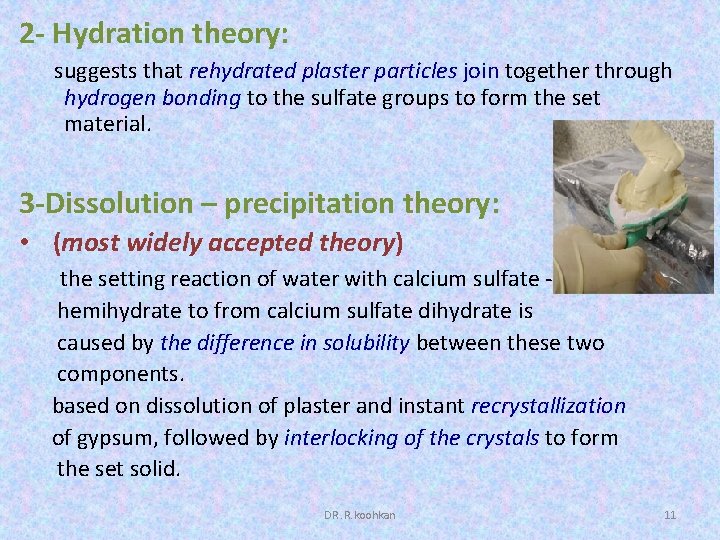 2- Hydration theory:

suggests that rehydrated plaster particles join together through hydrogen bonding to the sulfate groups to form the set material.

3-Dissolution – precipitation theory:

• (most widely accepted theory)

the setting reaction of water with calcium sulfate - hemihydrate to from calcium sulfate dihydrate is caused by the difference in solubility between these two components.

based on dissolution of plaster and instant recrystallization of gypsum, followed by interlocking of the crystals to form the set solid.

DR. R. koohkan

11